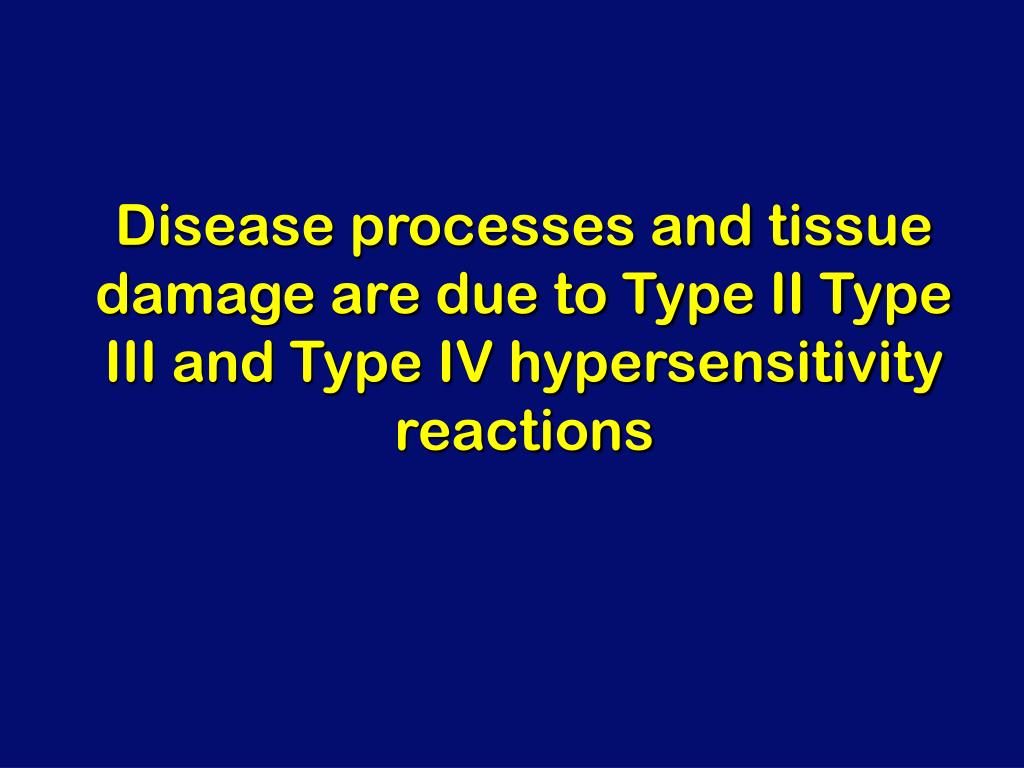 Disease processes and tissue damage are due to Type II Type III and Type IV hypersensitivity reactions